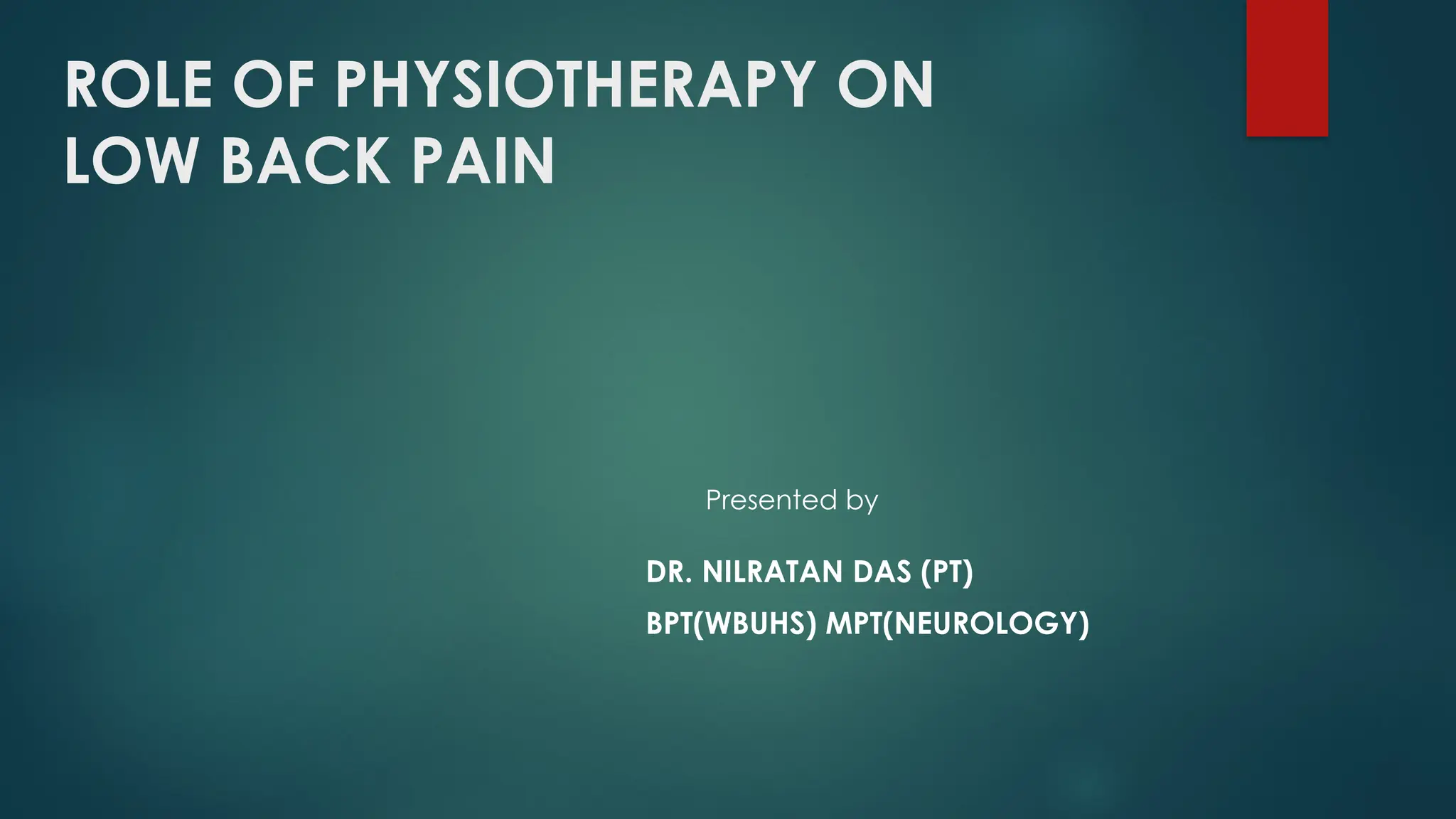 ROLE OF PHYSIOTHERAPY ON LOW BACK PAIN

Presented by

DR. NILRATAN DAS (PT)

BPT(WBUHS) MPT(NEUROLOGY)